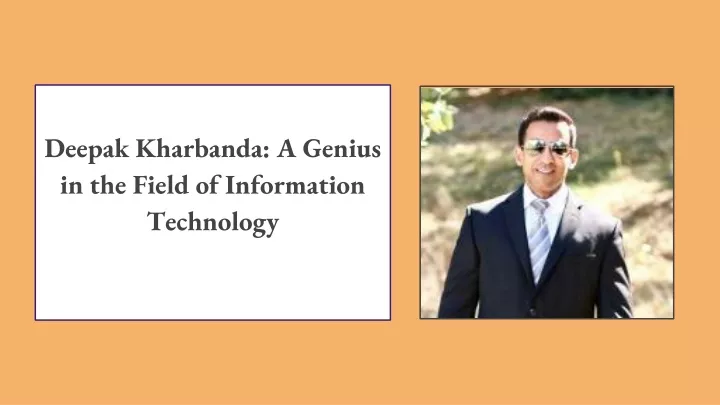 Deepak Kharbanda: A Genius in the Field of Information Technology